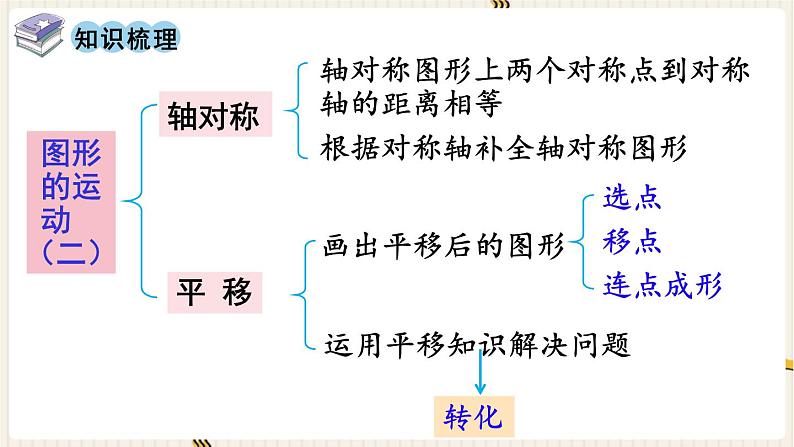 知识梳理

图形的运动（二）

轴对称

轴对称图形上两个对称点到对称轴的距离相等

根据对称轴补全轴对称图形

平 移

画出平移后的图形

选点

移点

连点成形

运用平移知识解决问题

转化